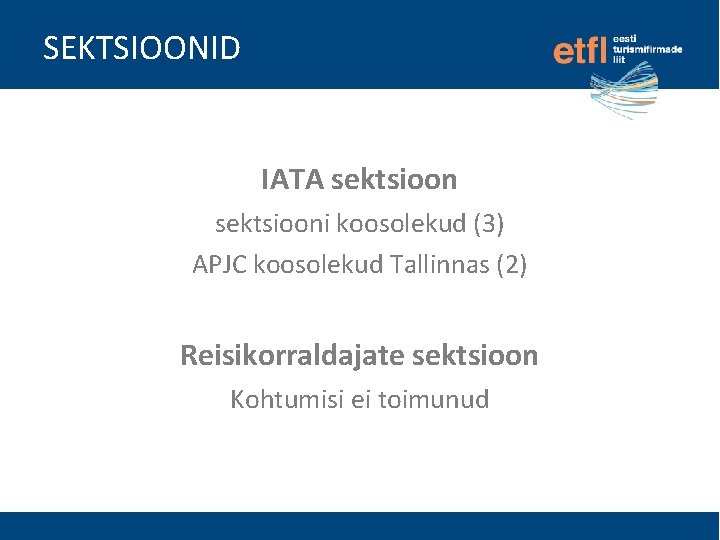 SEKTSIOONID

etfl eesti turismifirmade liit

IATA sektsioon

sektsiooni koosolekud (3)

APJC koosolekud Tallinnas (2)

Reisikorraldajate sektsioon

Kohtumisi ei toimunud